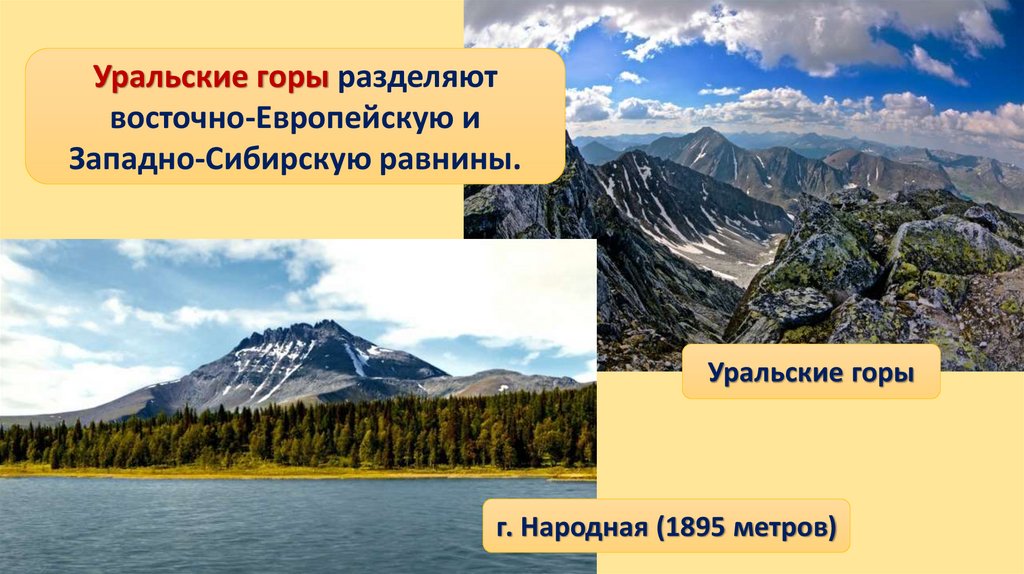 Уральские горы разделяют восточно-Европейскую и Западно-Сибирскую равнины.

Уральские горы

г. Народная (1895 метров)